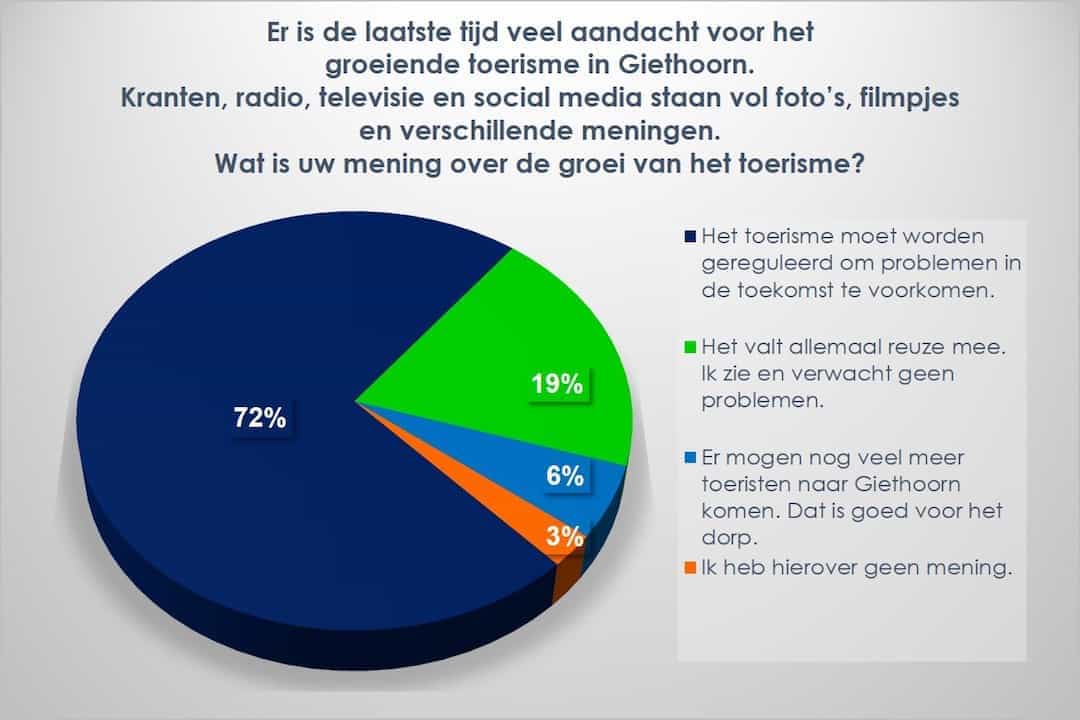 Er is de laatste tijd veel aandacht voor het groeiende toerisme in Giethoorn.
Kranten, radio, televisie en social media staan vol foto's, filmpjes en verschillende meningen.
Wat is uw mening over de groei van het toerisme?

72%

19%

6%

3%

Het toerisme moet worden gereguleerd om problemen in de toekomst te voorkomen.

Het valt allemaal reuze mee. Ik zie en verwacht geen problemen.

Er mogen nog veel meer toeristen naar Giethoorn komen. Dat is goed voor het dorp.

Ik heb hierover geen mening.